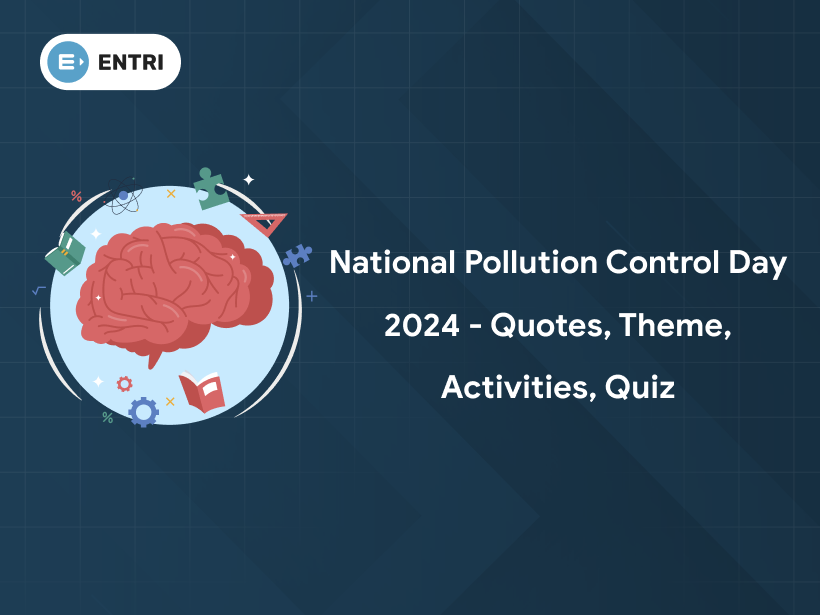 ENTRI

National Pollution Control Day 2024 - Quotes, Theme, Activities, Quiz